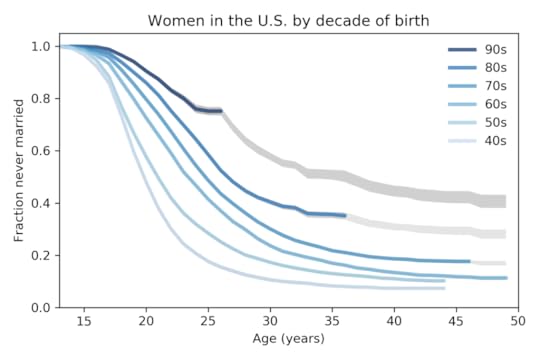 Women in the U.S. by decade of birth

90s
80s
70s
60s
50s
40s

Fraction never married

1.0
0.8
0.6
0.4
0.2
0.0

15
20
25
30
35
40
45
50

Age (years)